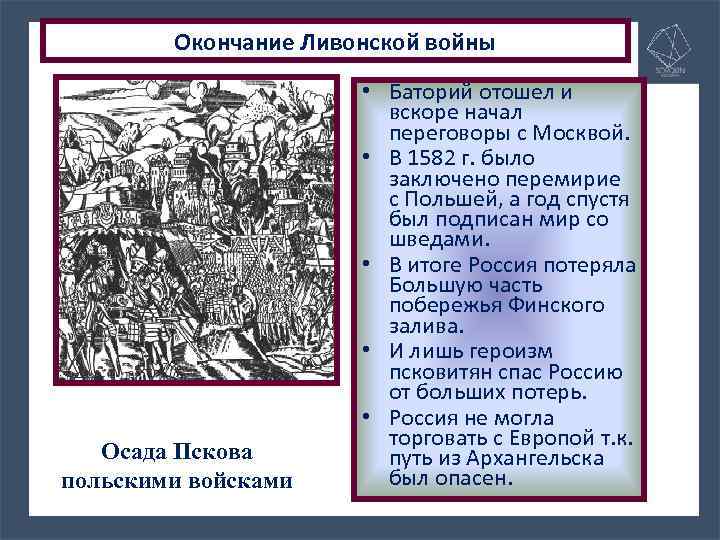 Окончание Ливонской войны

• Баторий отошел и вскоре начал переговоры с Москвой.
• В 1582 г. было заключено перемирие с Польшей, а год спустя был подписан мир со шведами.
• В итоге Россия потеряла Большую часть побережья Финского залива.
• И лишь героизм псковитян спас Россию от больших потерь.
• Россия не могла торговать с Европой т.к. путь из Архангельска был опасен.

Осада Пскова польскими войсками